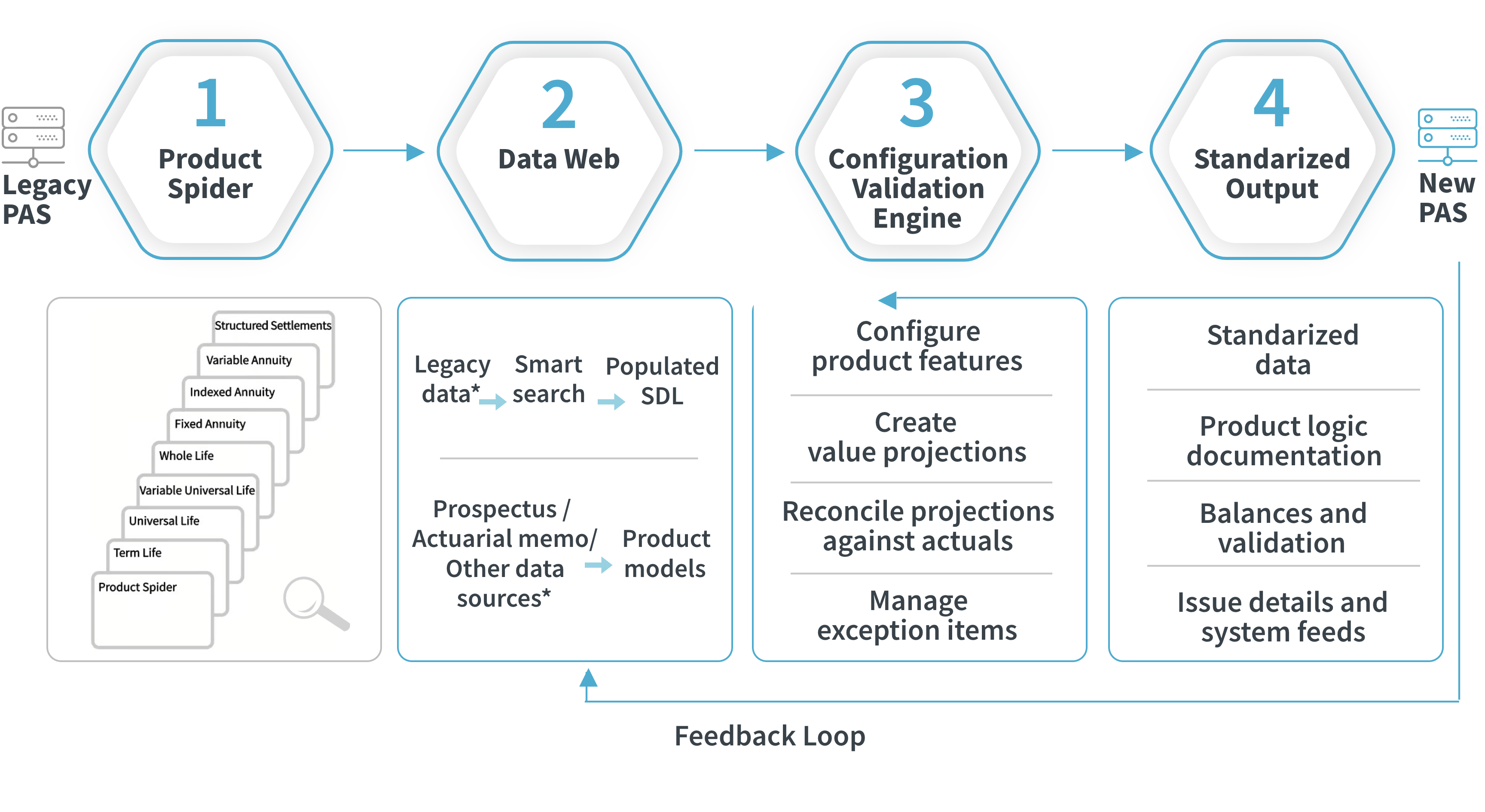 Legacy PAS

1
Product Spider

2
Data Web

3
Configuration Validation Engine

4
Standarized Output

New PAS

Structured Settlements
Variable Annuity
Indexed Annuity
Fixed Annuity
Whole Life
Variable Universal Life
Universal Life
Term Life
Product Spider

Legacy data*
Smart search
Populated SDL

Prospectus / Actuarial memo/ Other data sources*
Product models

Configure product features

Create value projections

Reconcile projections against actuals

Manage exception items

Standarized data

Product logic documentation

Balances and validation

Issue details and system feeds

Feedback Loop